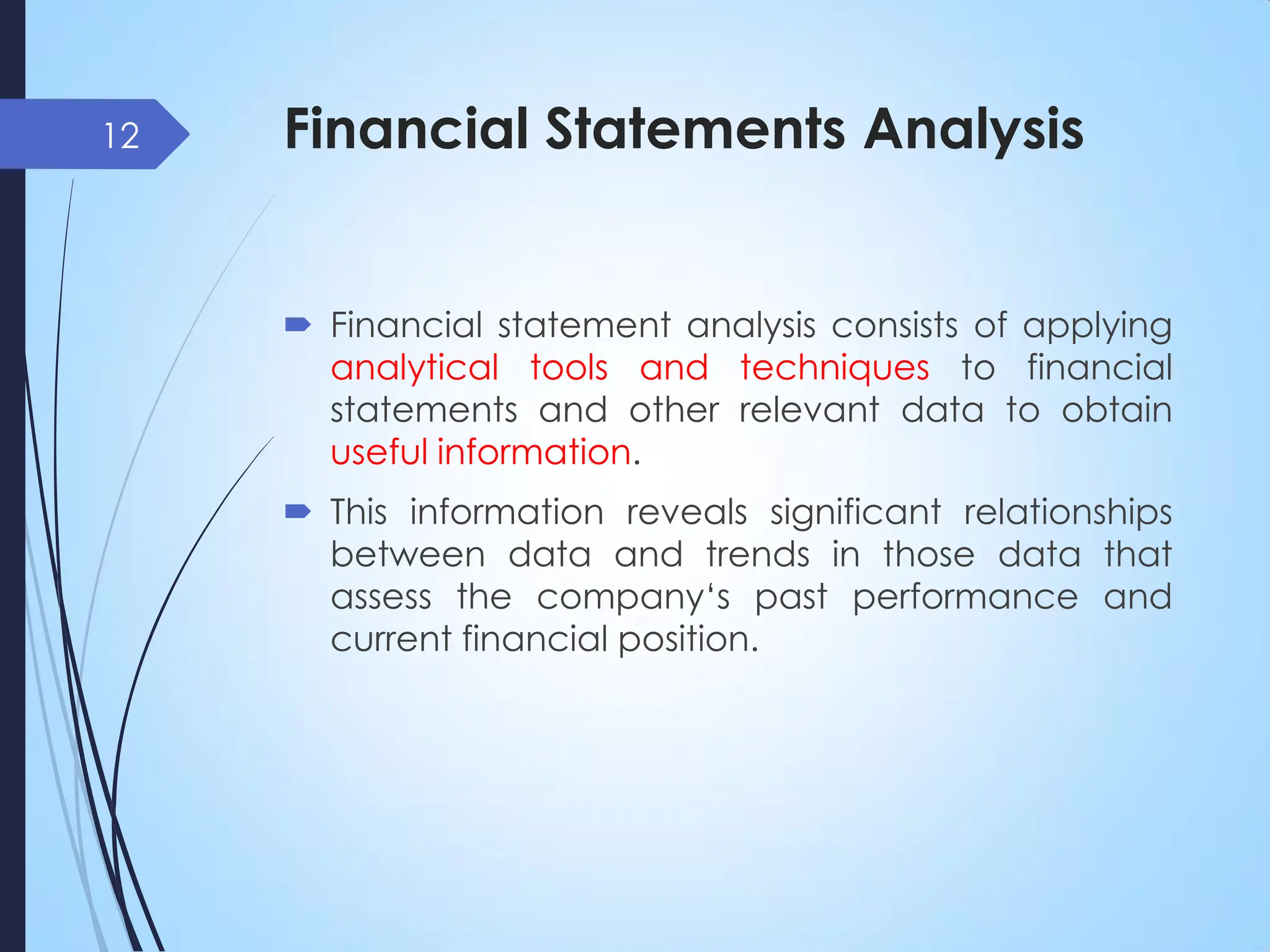 12

Financial Statements Analysis

Financial statement analysis consists of applying analytical tools and techniques to financial statements and other relevant data to obtain useful information.

This information reveals significant relationships between data and trends in those data that assess the company‘s past performance and current financial position.